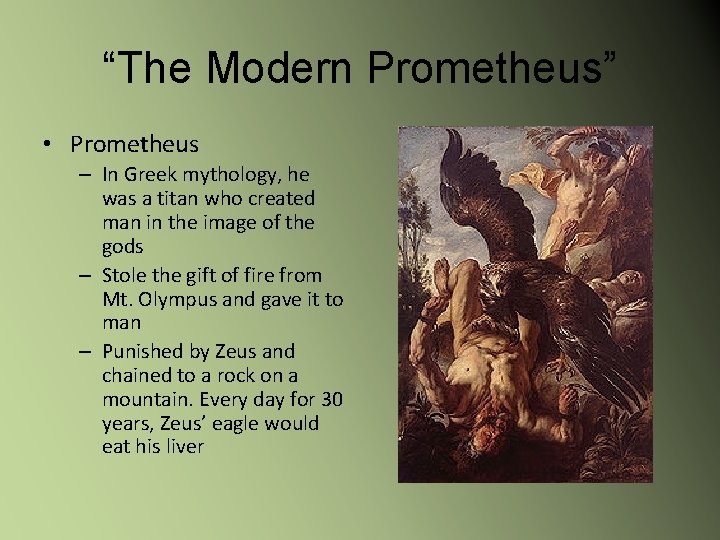 “The Modern Prometheus”

• Prometheus
– In Greek mythology, he was a titan who created man in the image of the gods
– Stole the gift of fire from Mt. Olympus and gave it to man
– Punished by Zeus and chained to a rock on a mountain. Every day for 30 years, Zeus’ eagle would eat his liver